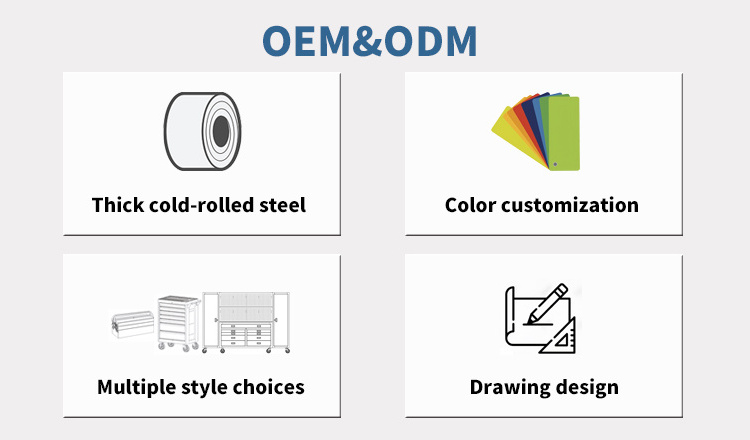 OEM&ODM

Thick cold-rolled steel

Color customization

Multiple style choices

Drawing design